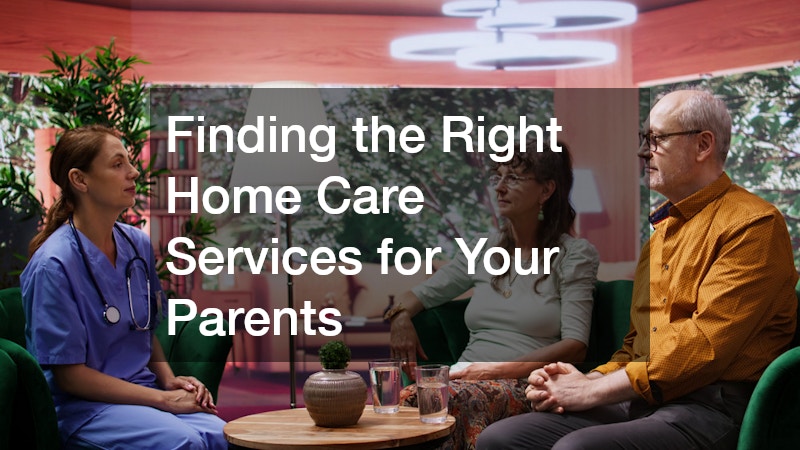 Finding the Right Home Care Services for Your Parents